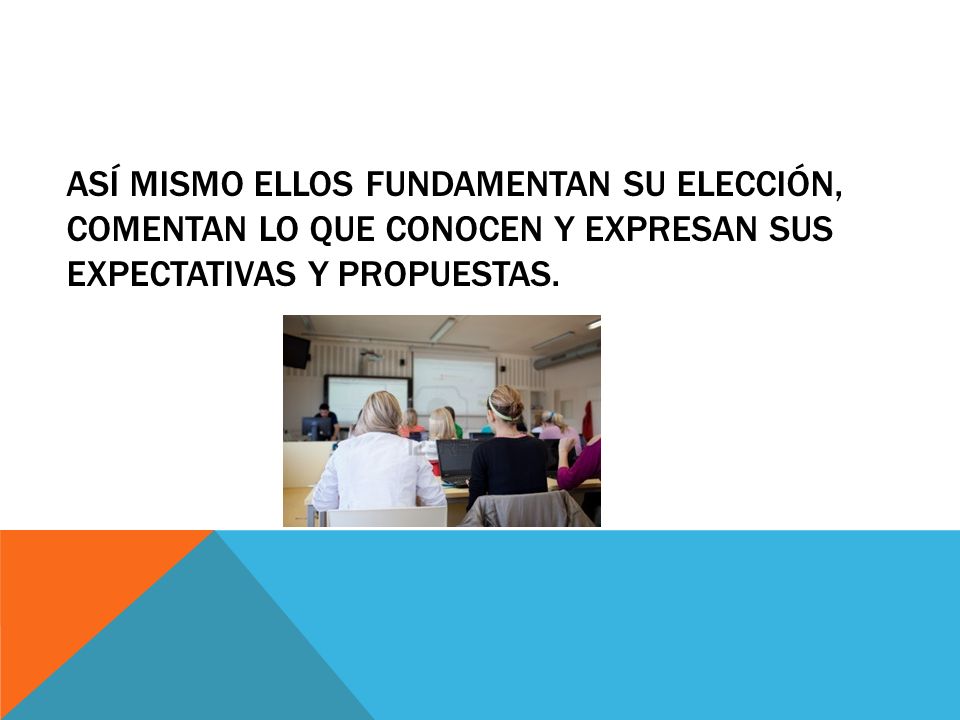 ASÍ MISMO ELLOS FUNDAMENTAN SU ELECCIÓN, COMENTAN LO QUE CONOCEN Y EXPRESAN SUS EXPECTATIVAS Y PROPUESTAS.